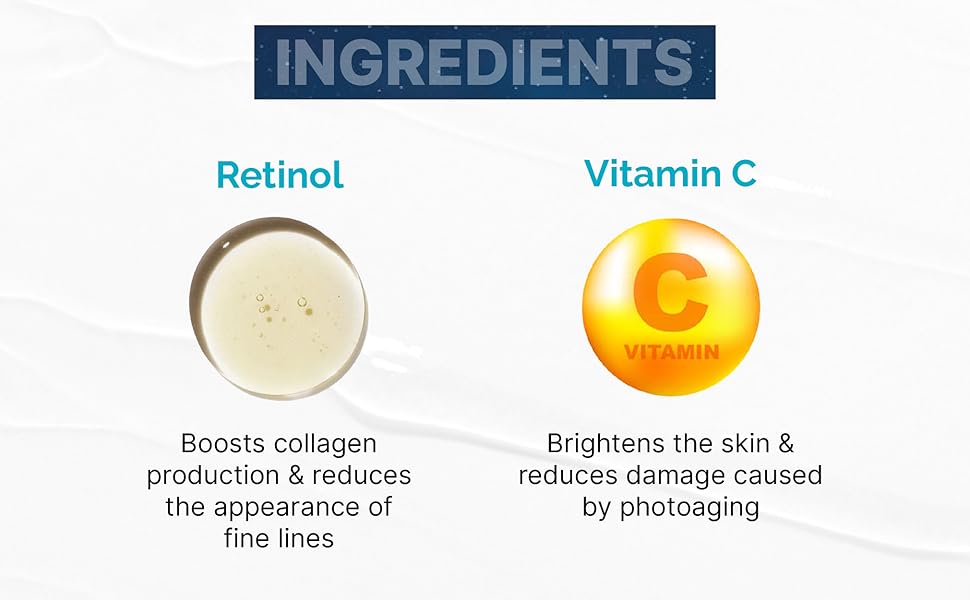 INGREDIENTS

Retinol

Boosts collagen production & reduces the appearance of fine lines

Vitamin C

C
VITAMIN

Brightens the skin & reduces damage caused by photoaging